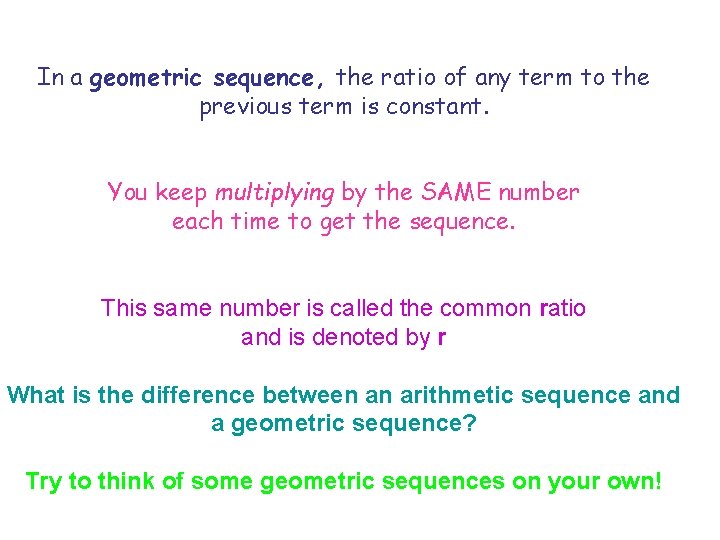 In a geometric sequence, the ratio of any term to the previous term is constant.

You keep multiplying by the SAME number each time to get the sequence.

This same number is called the common ratio and is denoted by r

What is the difference between an arithmetic sequence and a geometric sequence?

Try to think of some geometric sequences on your own!